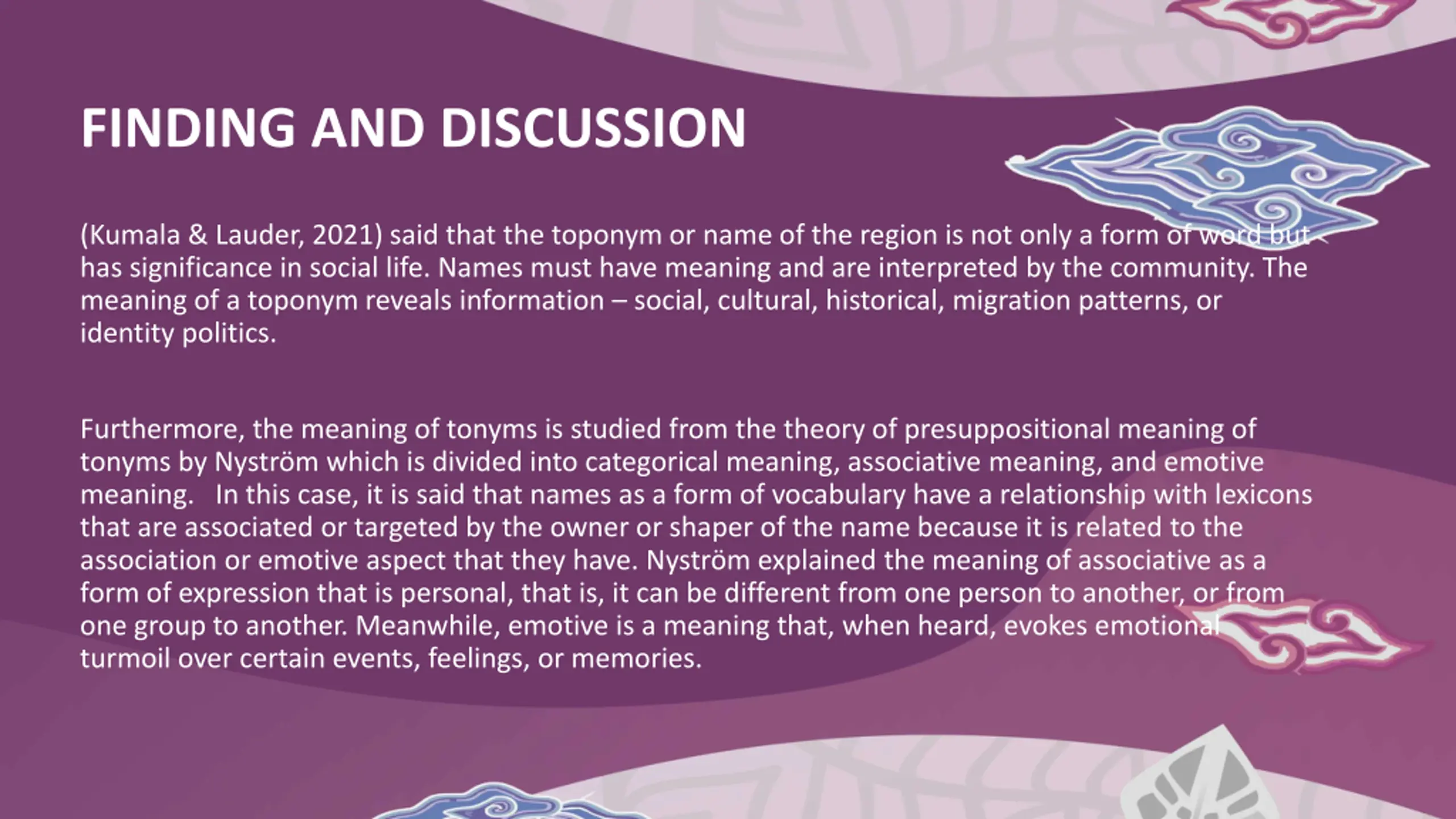 FINDING AND DISCUSSION

(Kumala & Lauder, 2021) said that the toponym or name of the region is not only a form of word but has significance in social life. Names must have meaning and are interpreted by the community. The meaning of a toponym reveals information – social, cultural, historical, migration patterns, or identity politics.

Furthermore, the meaning of tonyms is studied from the theory of presuppositional meaning of tonyms by Nyström which is divided into categorical meaning, associative meaning, and emotive meaning. In this case, it is said that names as a form of vocabulary have a relationship with lexicons that are associated or targeted by the owner or shaper of the name because it is related to the association or emotive aspect that they have. Nyström explained the meaning of associative as a form of expression that is personal, that is, it can be different from one person to another, or from one group to another. Meanwhile, emotive is a meaning that, when heard, evokes emotional turmoil over certain events, feelings, or memories.